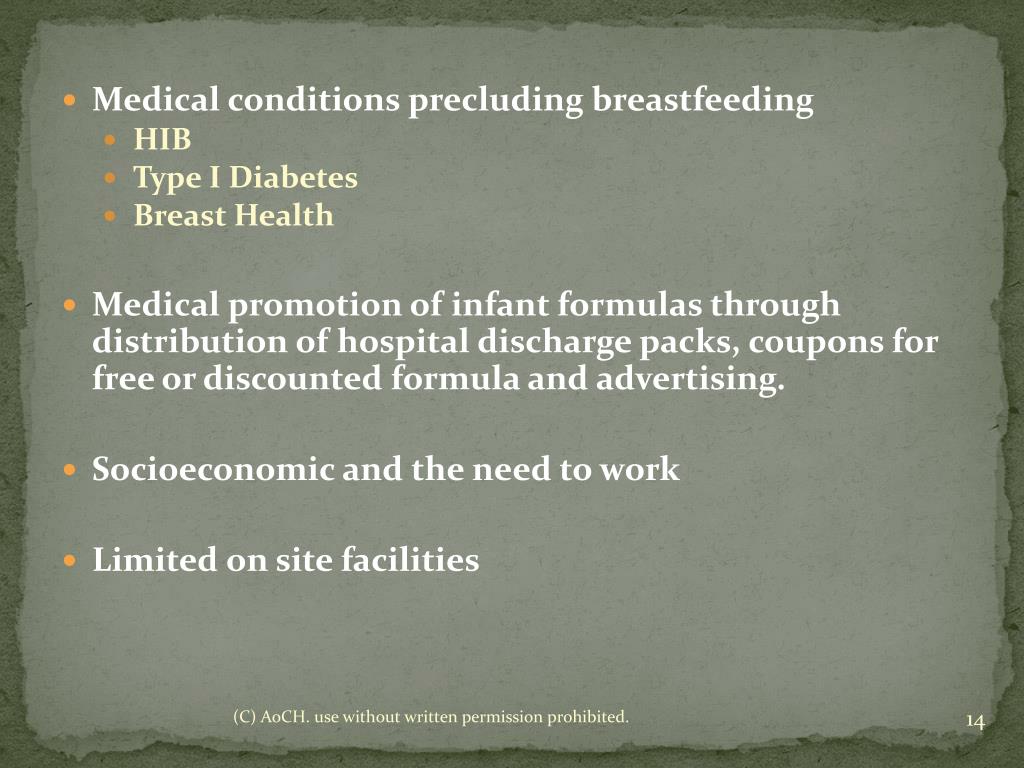 Medical conditions precluding breastfeeding
HIB
Type I Diabetes
Breast Health

Medical promotion of infant formulas through distribution of hospital discharge packs, coupons for free or discounted formula and advertising.

Socioeconomic and the need to work

Limited on site facilities

(C) AoCH. use without written permission prohibited.

14